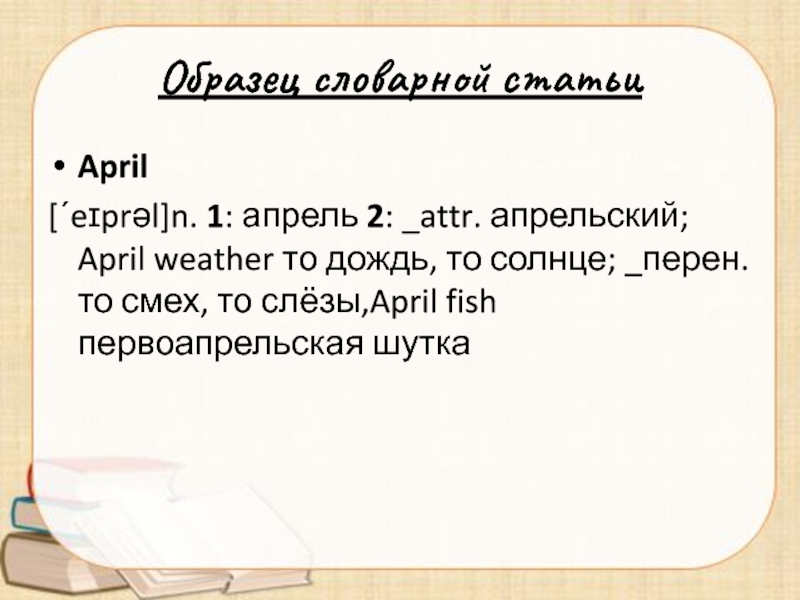 Образец словарной статьи

• April

[´eɪprəl]n. 1: апрель 2: _attr. апрельский; April weather то дождь, то солнце; _перен. то смех, то слёзы,April fish первоапрельская шутка